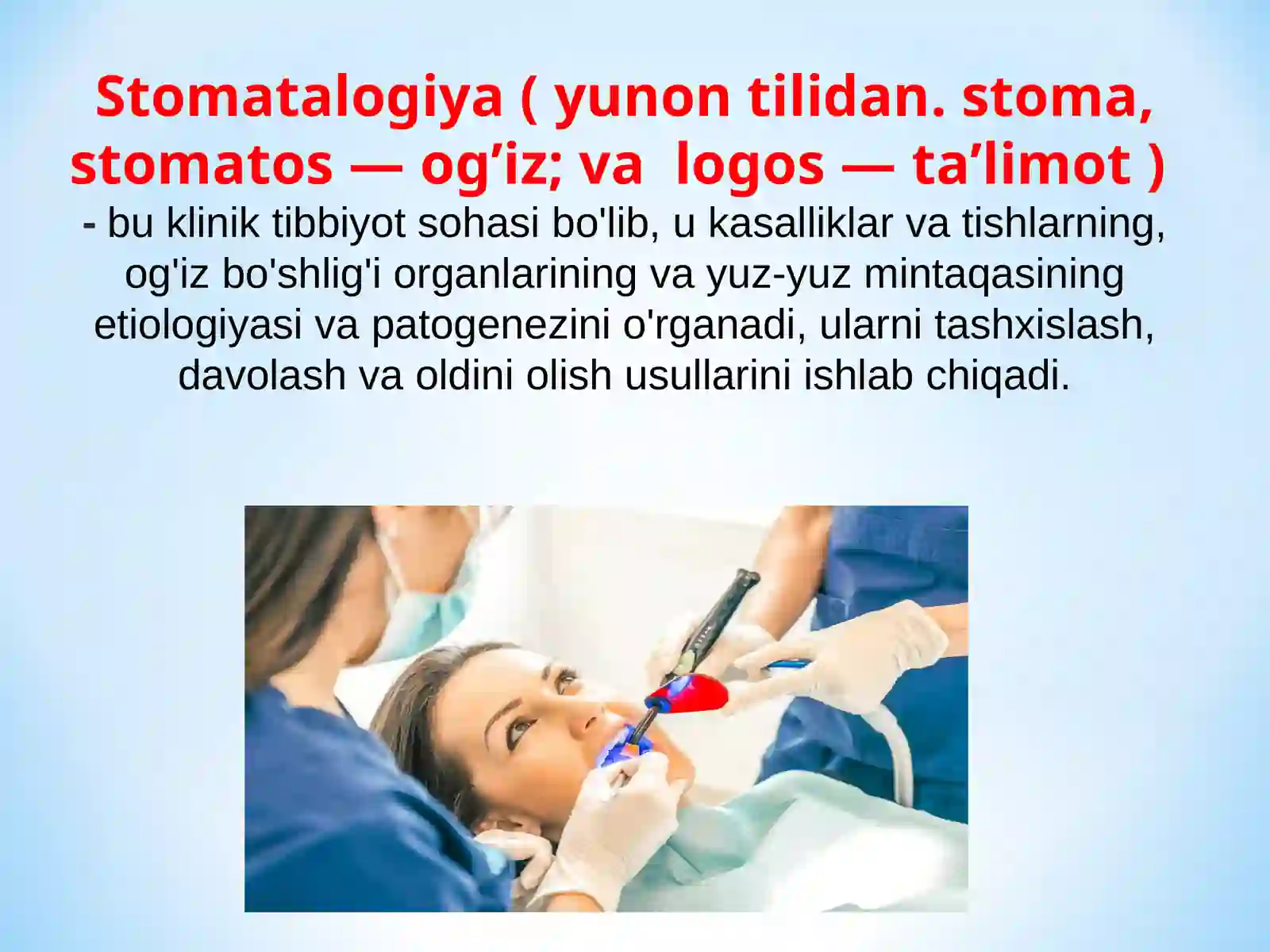 Stomatalogiya ( yunon tilidan. stoma, stomatos — og’iz; va logos — ta’limot )

- bu klinik tibbiyot sohasi bo'lib, u kasalliklar va tishlarning, og'iz bo'shlig'i organlarining va yuz-yuz mintaqasining etiologiyasi va patogenezini o'rganadi, ularni tashxislash, davolash va oldini olish usullarini ishlab chiqadi.